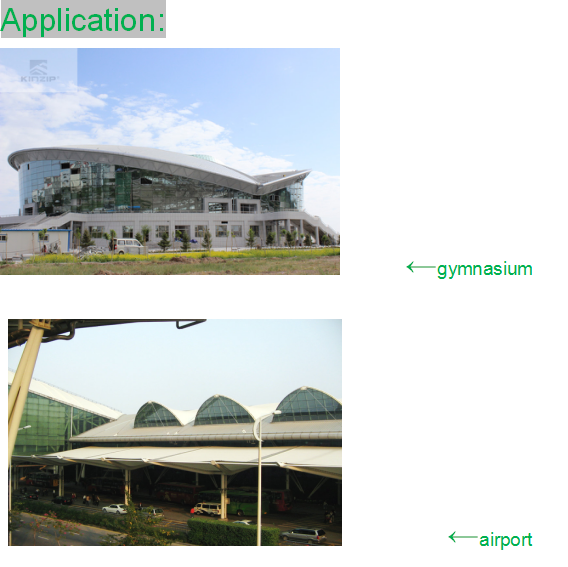 Application:

KINZIP

←gymnasium

←airport